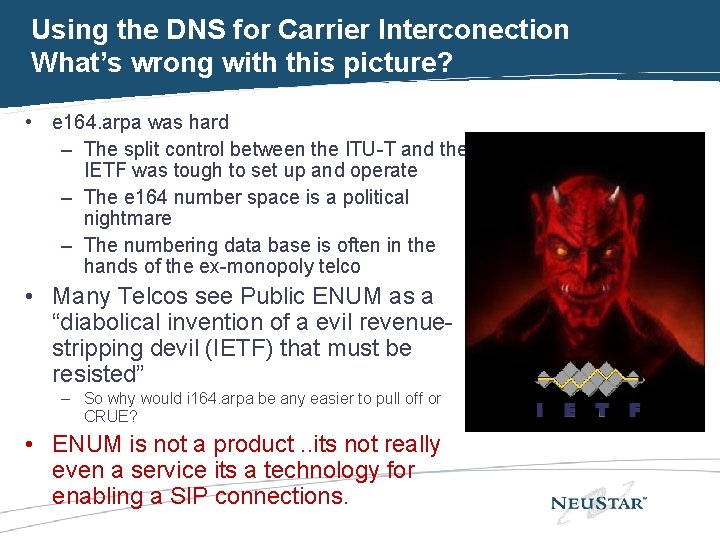 Using the DNS for Carrier Interconection
What's wrong with this picture?

• e164.arpa was hard
 – The split control between the ITU-T and the IETF was tough to set up and operate
 – The e164 number space is a political nightmare
 – The numbering data base is often in the hands of the ex-monopoly telco
• Many Telcos see Public ENUM as a "diabolical invention of a evil revenue-stripping devil (IETF) that must be resisted"
 – So why would i164.arpa be any easier to pull off or CRUE?
• ENUM is not a product ..its not really even a service its a technology for enabling a SIP connections.

I E T F

NEUSTAR™